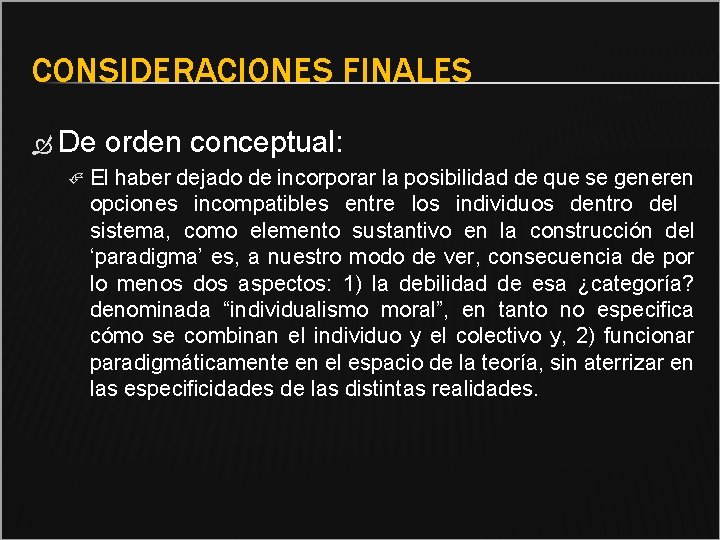 CONSIDERACIONES FINALES

De orden conceptual:

El haber dejado de incorporar la posibilidad de que se generen opciones incompatibles entre los individuos dentro del sistema, como elemento sustantivo en la construcción del ‘paradigma’ es, a nuestro modo de ver, consecuencia de por lo menos dos aspectos: 1) la debilidad de esa ¿categoría? denominada “individualismo moral”, en tanto no especifica cómo se combinan el individuo y el colectivo y, 2) funcionar paradigmáticamente en el espacio de la teoría, sin aterrizar en las especificidades de las distintas realidades.